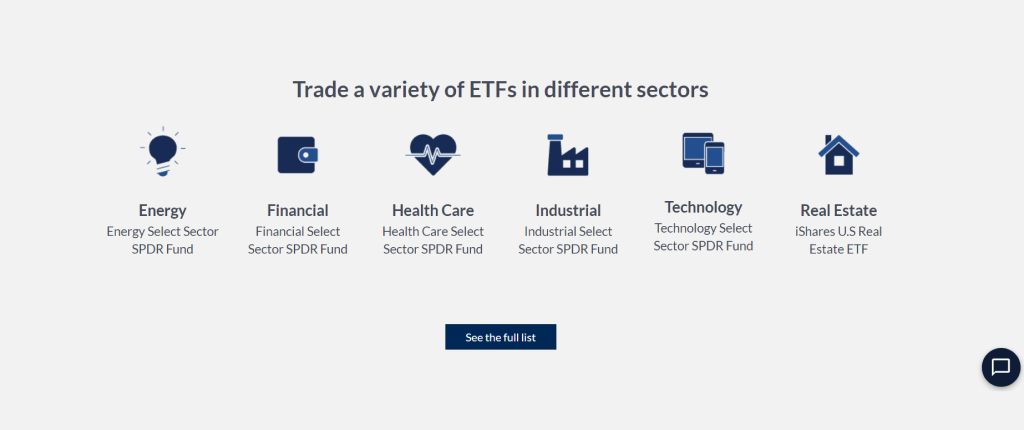 Trade a variety of ETFs in different sectors

Energy
Energy Select Sector SPDR Fund

Financial
Financial Select Sector SPDR Fund

Health Care
Health Care Select Sector SPDR Fund

Industrial
Industrial Select Sector SPDR Fund

Technology
Technology Select Sector SPDR Fund

Real Estate
iShares U.S Real Estate ETF

See the full list